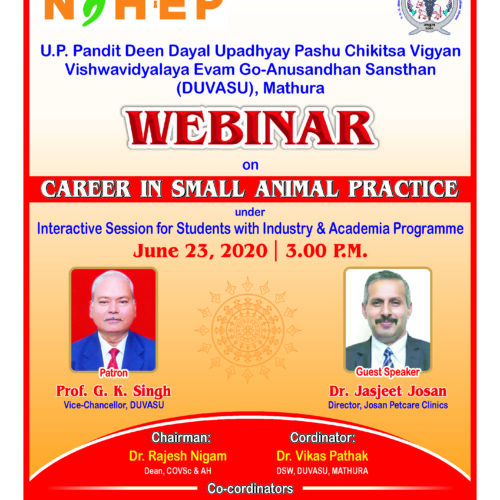 NAHEP

U.P. Pandit Deen Dayal Upadhyay Pashu Chikitsa Vigyan Vishwavidyalaya Evam Go-Anusandhan Sansthan (DUVASU), Mathura

WEBINAR

on

CAREER IN SMALL ANIMAL PRACTICE

under

Interactive Session for Students with Industry & Academia Programme

June 23, 2020 | 3.00 P.M.

Patron
Prof. G. K. Singh
Vice-Chancellor, DUVASU

Guest Speaker
Dr. Jasjeet Josan
Director, Josan Petcare Clinics

Chairman:
Dr. Rajesh Nigam
Dean, COVSc & AH

Cordinator:
Dr. Vikas Pathak
DSW, DUVASU, MATHURA

Co-cordinators